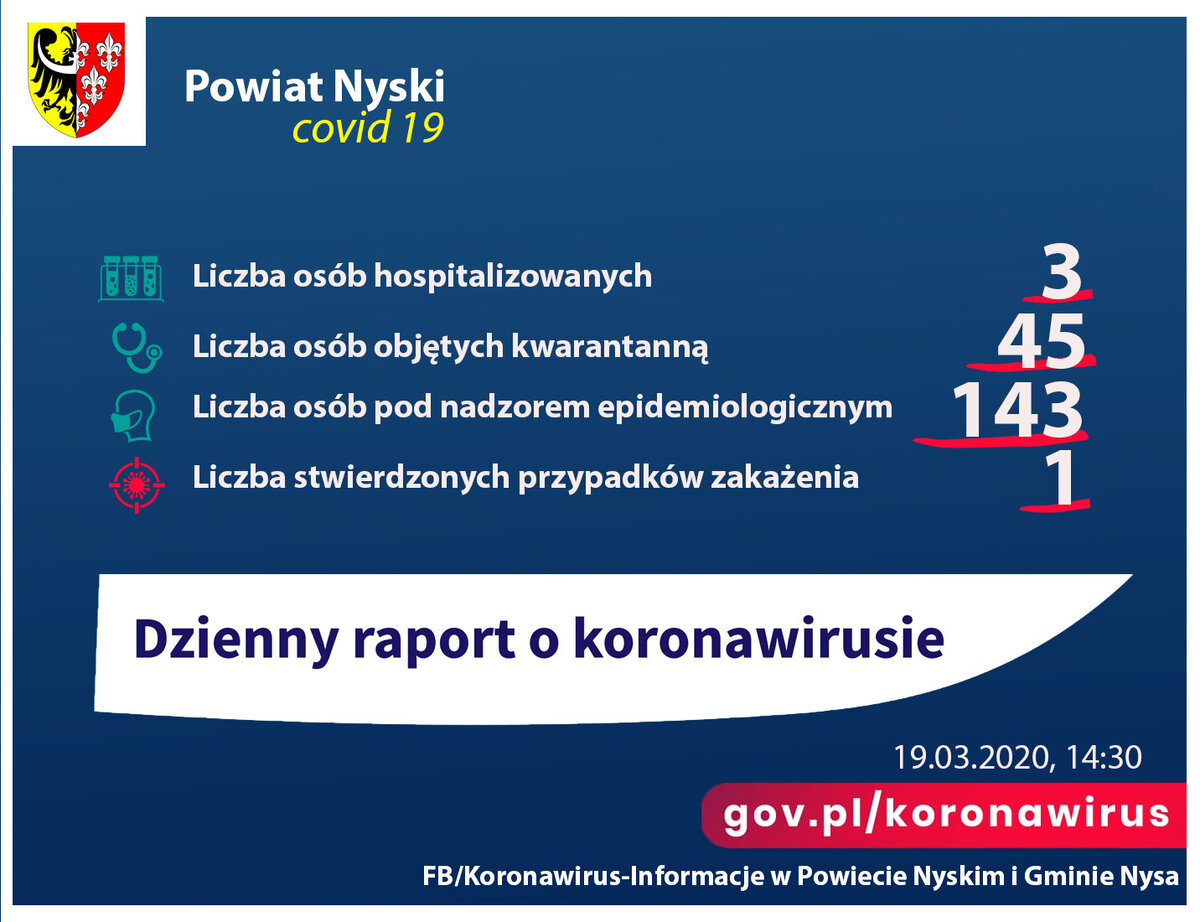 Powiat Nyski
covid 19

Liczba osób hospitalizowanych 3

Liczba osób objętych kwarantanną 45

Liczba osób pod nadzorem epidemiologicznym 143

Liczba stwierdzonych przypadków zakażenia 1

Dzienny raport o koronawirusie

19.03.2020, 14:30

gov.pl/koronawirus

FB/Koronawirus-Informacje w Powiecie Nyskim i Gminie Nysa